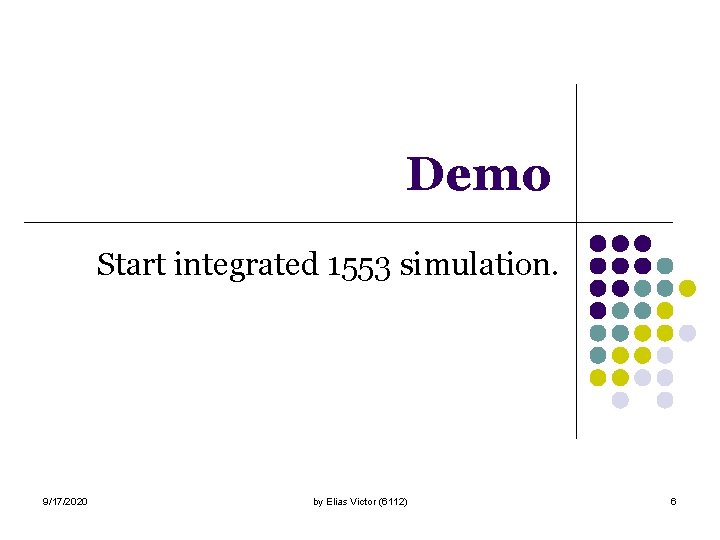 Demo

Start integrated 1553 simulation.

9/17/2020

by Elias Victor (6112)

6